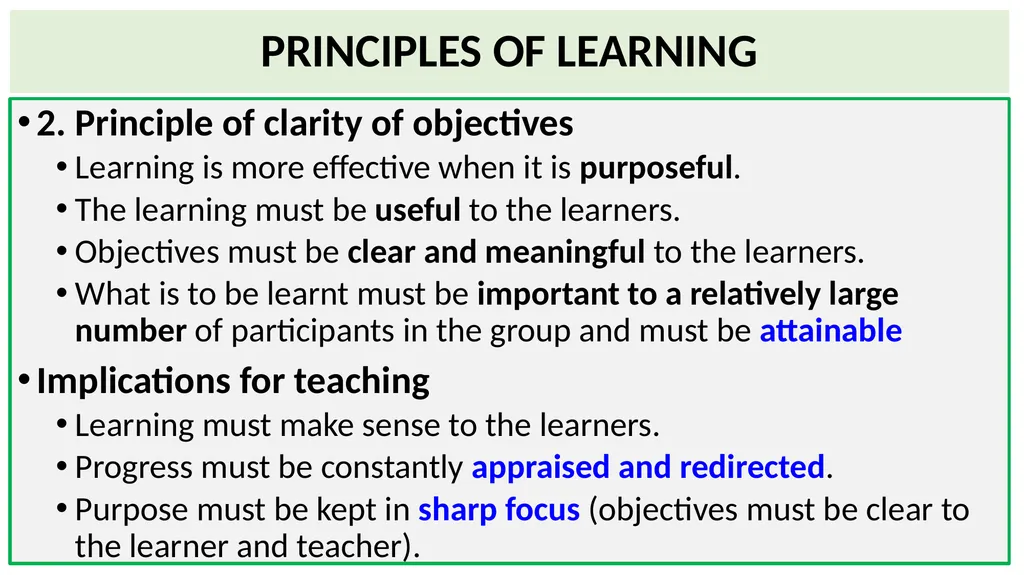 PRINCIPLES OF LEARNING

• 2. Principle of clarity of objectives
• Learning is more effective when it is purposeful.
• The learning must be useful to the learners.
• Objectives must be clear and meaningful to the learners.
• What is to be learnt must be important to a relatively large number of participants in the group and must be attainable

• Implications for teaching
• Learning must make sense to the learners.
• Progress must be constantly appraised and redirected.
• Purpose must be kept in sharp focus (objectives must be clear to the learner and teacher).